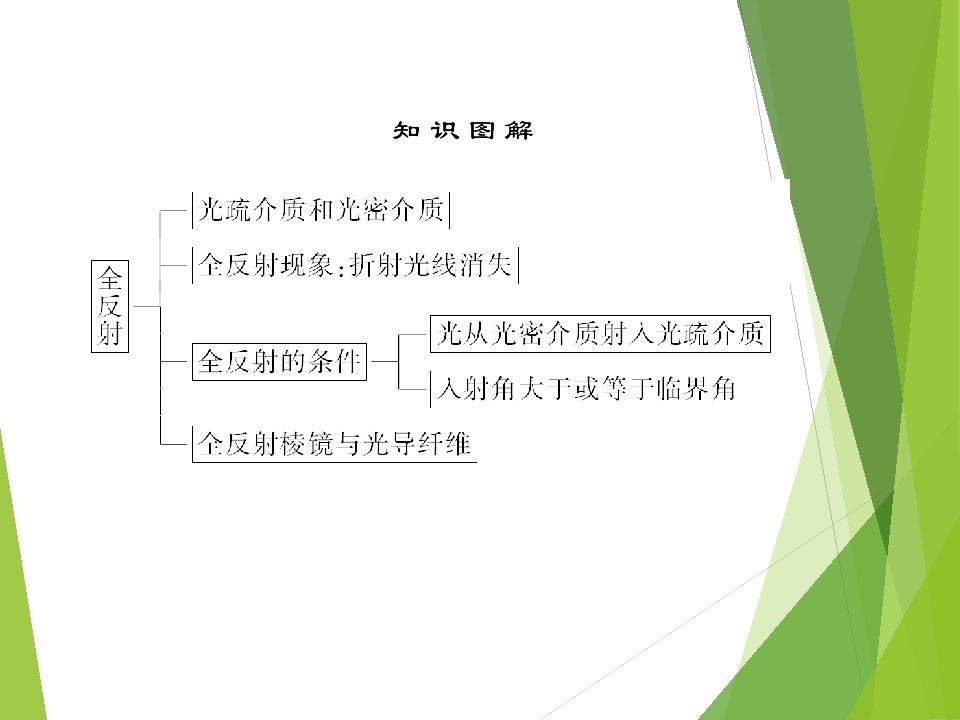 知识图解

全反射

光疏介质和光密介质

全反射现象:折射光线消失

全反射的条件

光从光密介质射入光疏介质

入射角大于或等于临界角

全反射棱镜与光导纤维